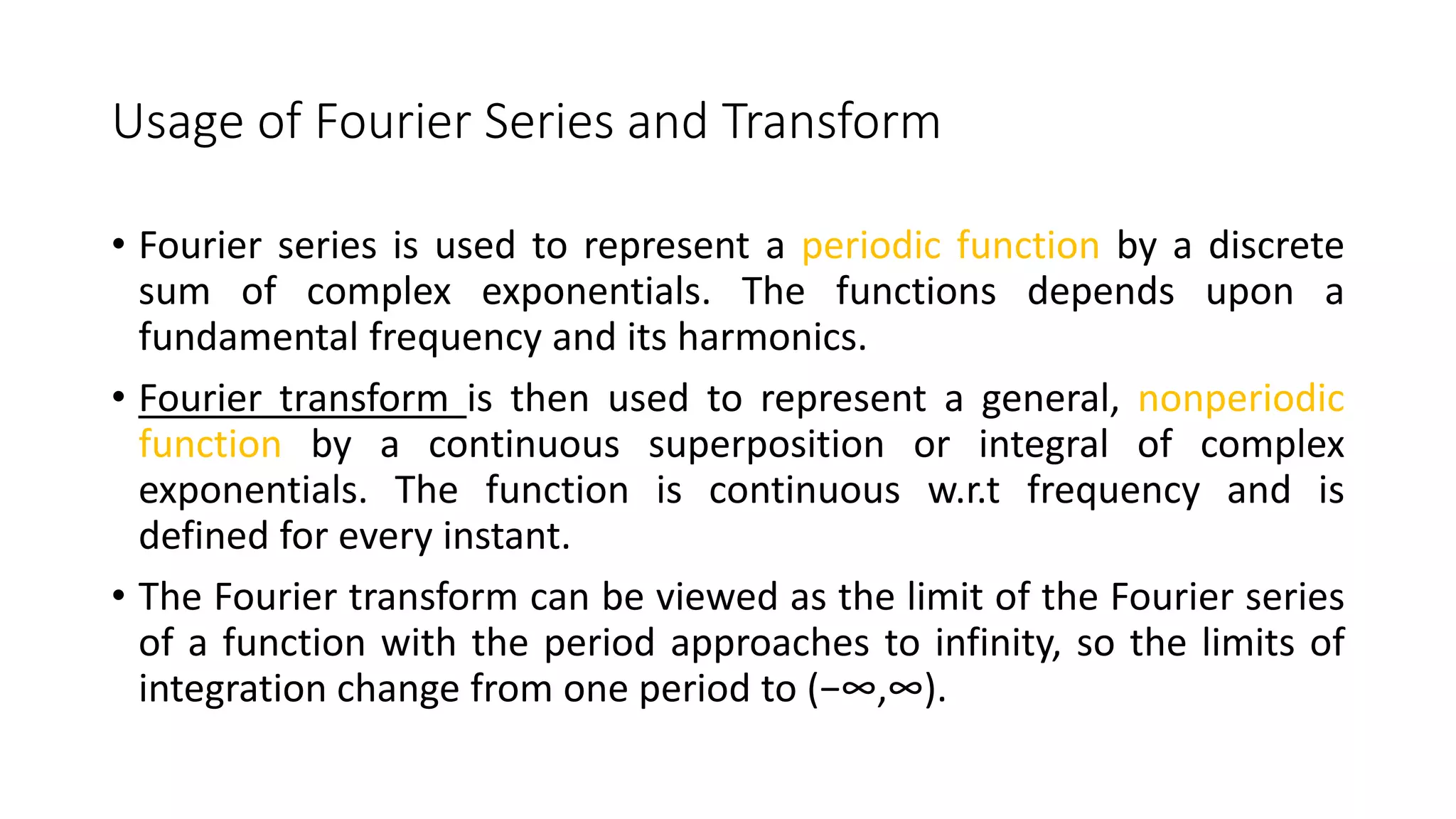 Usage of Fourier Series and Transform

• Fourier series is used to represent a periodic function by a discrete sum of complex exponentials. The functions depends upon a fundamental frequency and its harmonics.

• Fourier transform is then used to represent a general, nonperiodic function by a continuous superposition or integral of complex exponentials. The function is continuous w.r.t frequency and is defined for every instant.

• The Fourier transform can be viewed as the limit of the Fourier series of a function with the period approaches to infinity, so the limits of integration change from one period to $(-\infty,\infty)$.